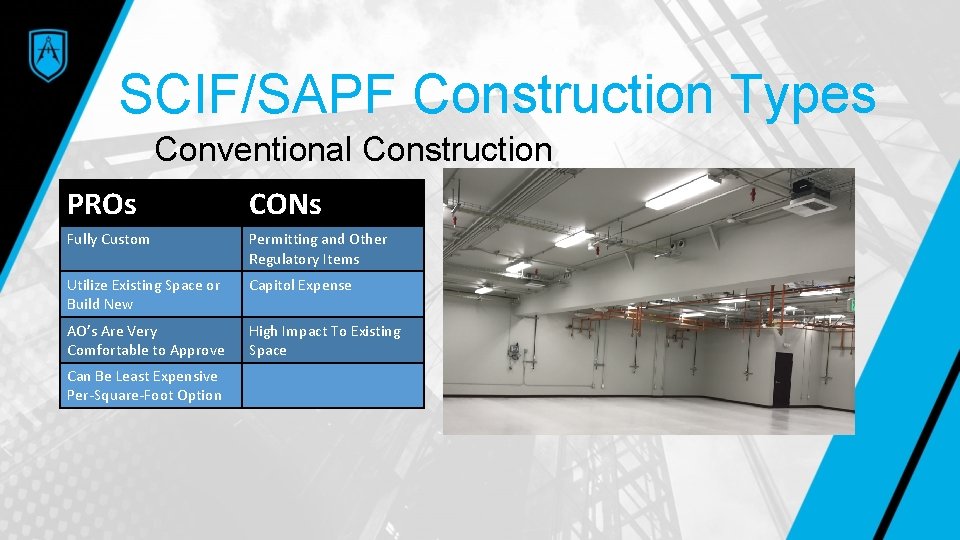 SCIF/SAPF Construction Types

Conventional Construction

| PROs | CONs |
|---|---|
| Fully Custom | Permitting and Other Regulatory Items |
| Utilize Existing Space or Build New | Capitol Expense |
| AO's Are Very Comfortable to Approve | High Impact To Existing Space |
| Can Be Least Expensive Per-Square-Foot Option | |